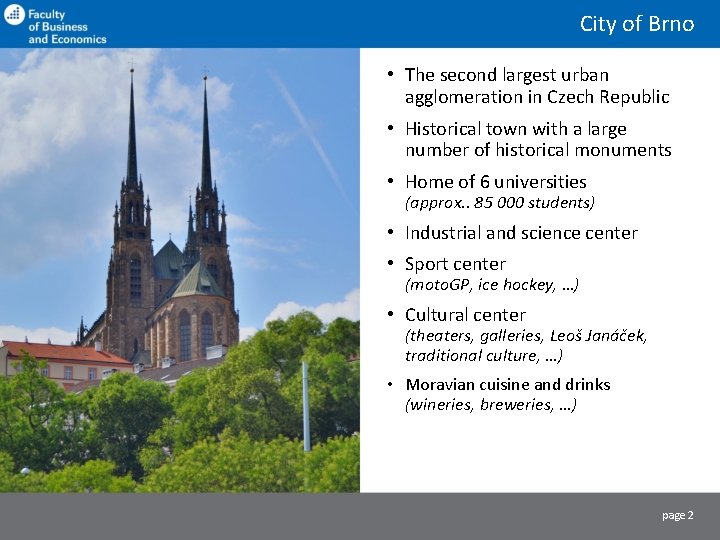 Faculty of Business and Economics

City of Brno

• The second largest urban agglomeration in Czech Republic

• Historical town with a large number of historical monuments

• Home of 6 universities
(approx.. 85 000 students)

• Industrial and science center

• Sport center
(motoGP, ice hockey, …)

• Cultural center
(theaters, galleries, Leoš Janáček, traditional culture, …)

• Moravian cuisine and drinks
(wineries, breweries, …)

page 2